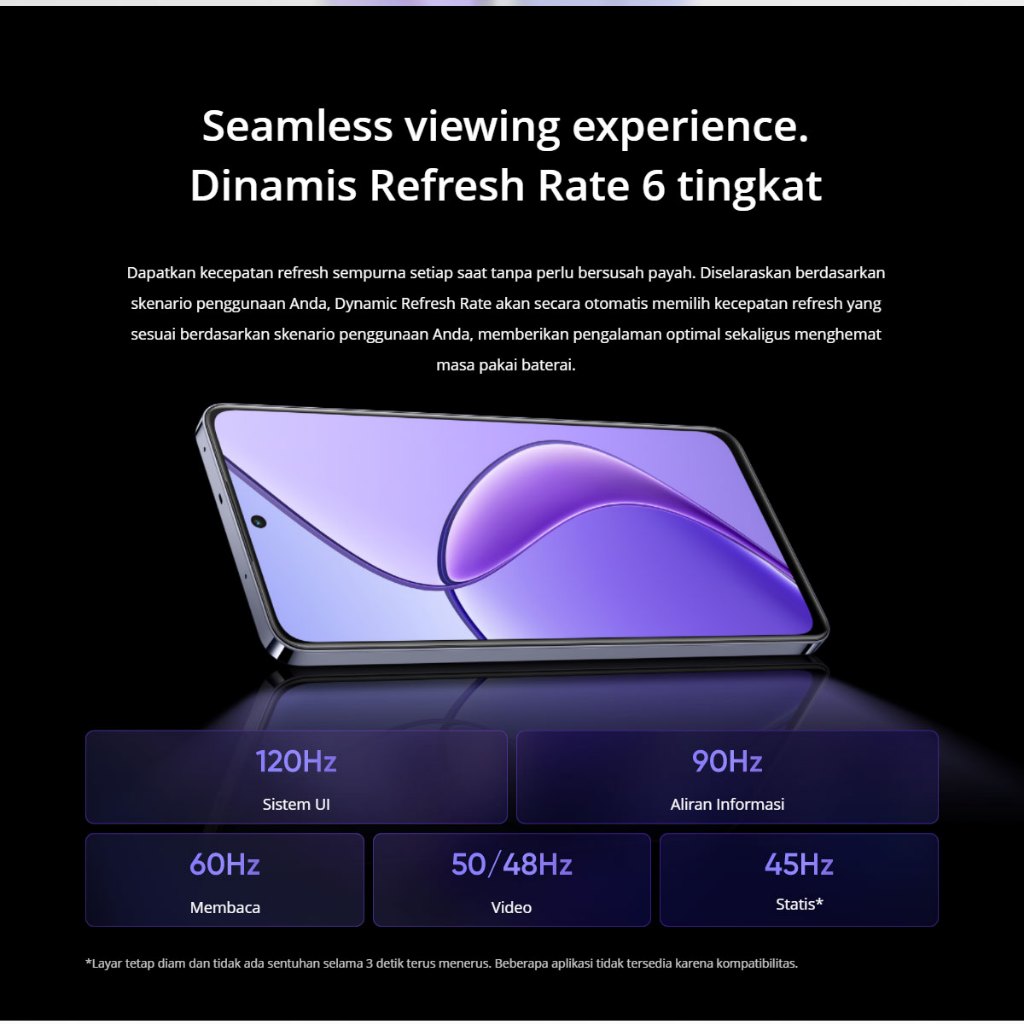 Seamless viewing experience.
Dinamis Refresh Rate 6 tingkat

Dapatkan kecepatan refresh sempurna setiap saat tanpa perlu bersusah payah. Diselaraskan berdasarkan skenario penggunaan Anda, Dynamic Refresh Rate akan secara otomatis memilih kecepatan refresh yang sesuai berdasarkan skenario penggunaan Anda, memberikan pengalaman optimal sekaligus menghemat masa pakai baterai.

120Hz
Sistem UI

90Hz
Aliran Informasi

60Hz
Membaca

50/48Hz
Video

45Hz
Statis*

*Layar tetap diam dan tidak ada sentuhan selama 3 detik terus menerus. Beberapa aplikasi tidak tersedia karena kompatibilitas.